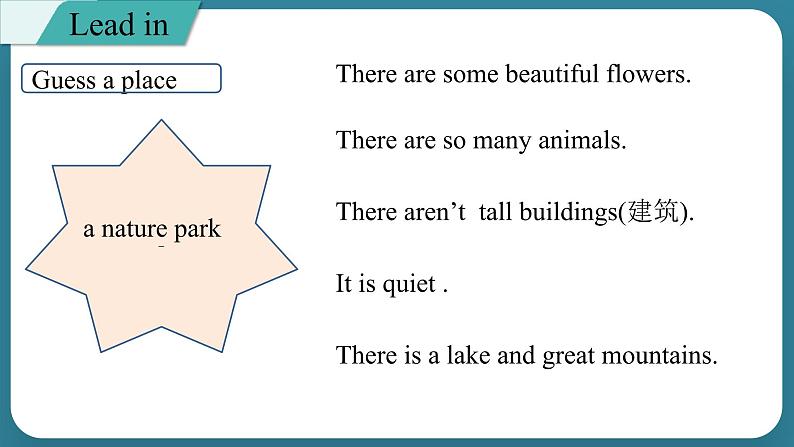 Lead in

Guess a place

a nature park

There are some beautiful flowers.

There are so many animals.

There aren’t tall buildings(建筑).

It is quiet .

There is a lake and great mountains.